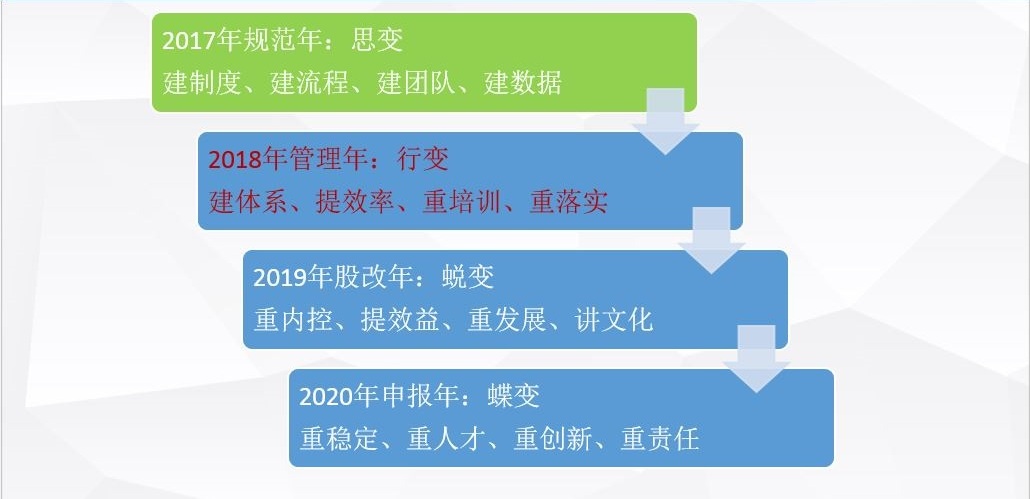 2017年规范年：思变
建制度、建流程、建团队、建数据

2018年管理年：行变
建体系、提效率、重培训、重落实

2019年股改年：蜕变
重内控、提效益、重发展、讲文化

2020年申报年：蝶变
重稳定、重人才、重创新、重责任